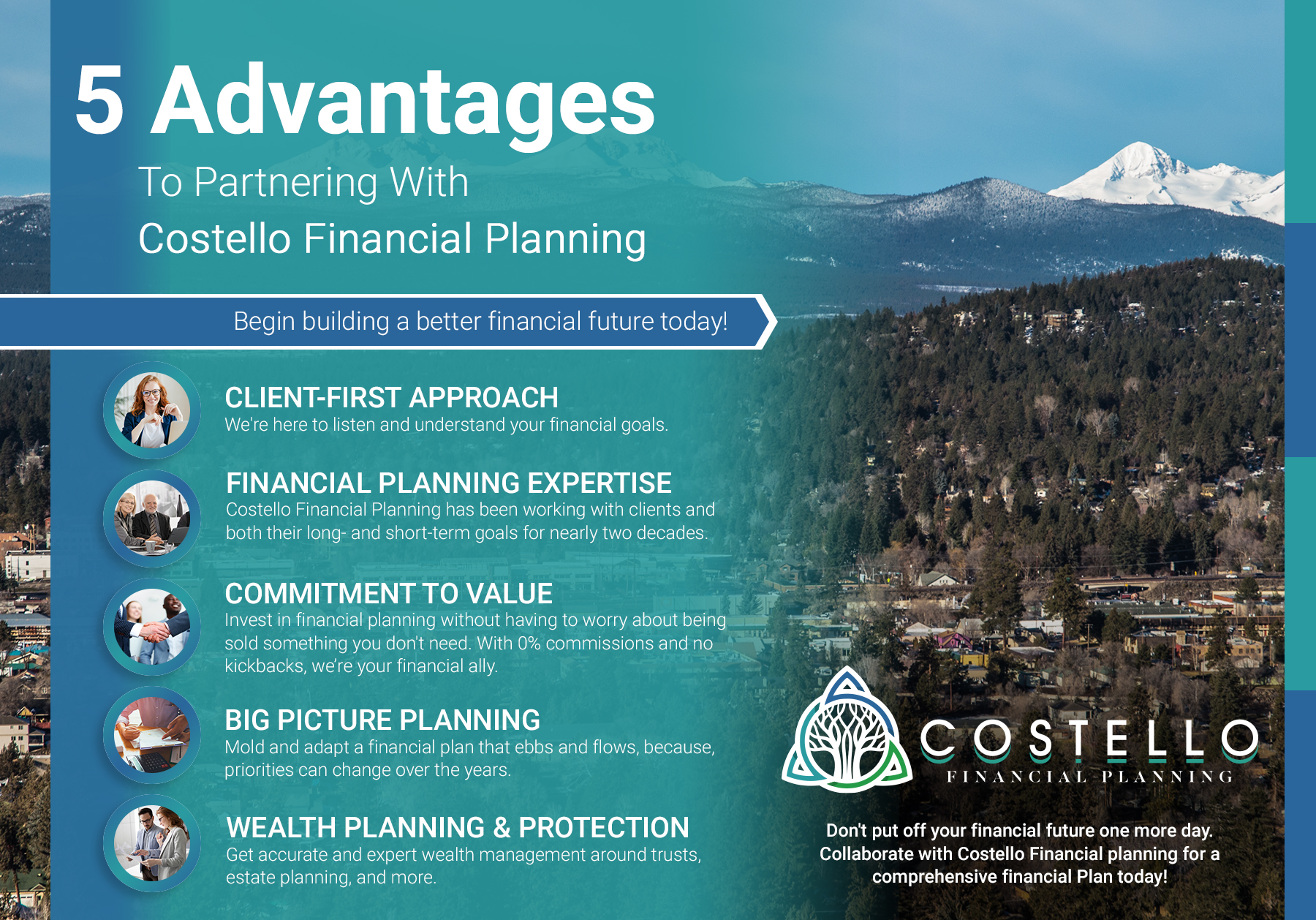 5 Advantages

To Partnering With
Costello Financial Planning

Begin building a better financial future today!

CLIENT-FIRST APPROACH
We're here to listen and understand your financial goals.

FINANCIAL PLANNING EXPERTISE
Costello Financial Planning has been working with clients and both their long- and short-term goals for nearly two decades.

COMMITMENT TO VALUE
Invest in financial planning without having to worry about being sold something you don't need. With 0% commissions and no kickbacks, we're your financial ally.

BIG PICTURE PLANNING
Mold and adapt a financial plan that ebbs and flows, because, priorities can change over the years.

WEALTH PLANNING & PROTECTION
Get accurate and expert wealth management around trusts, estate planning, and more.

COSTELLO
FINANCIAL PLANNING

Don't put off your financial future one more day. Collaborate with Costello Financial planning for a comprehensive financial Plan today!